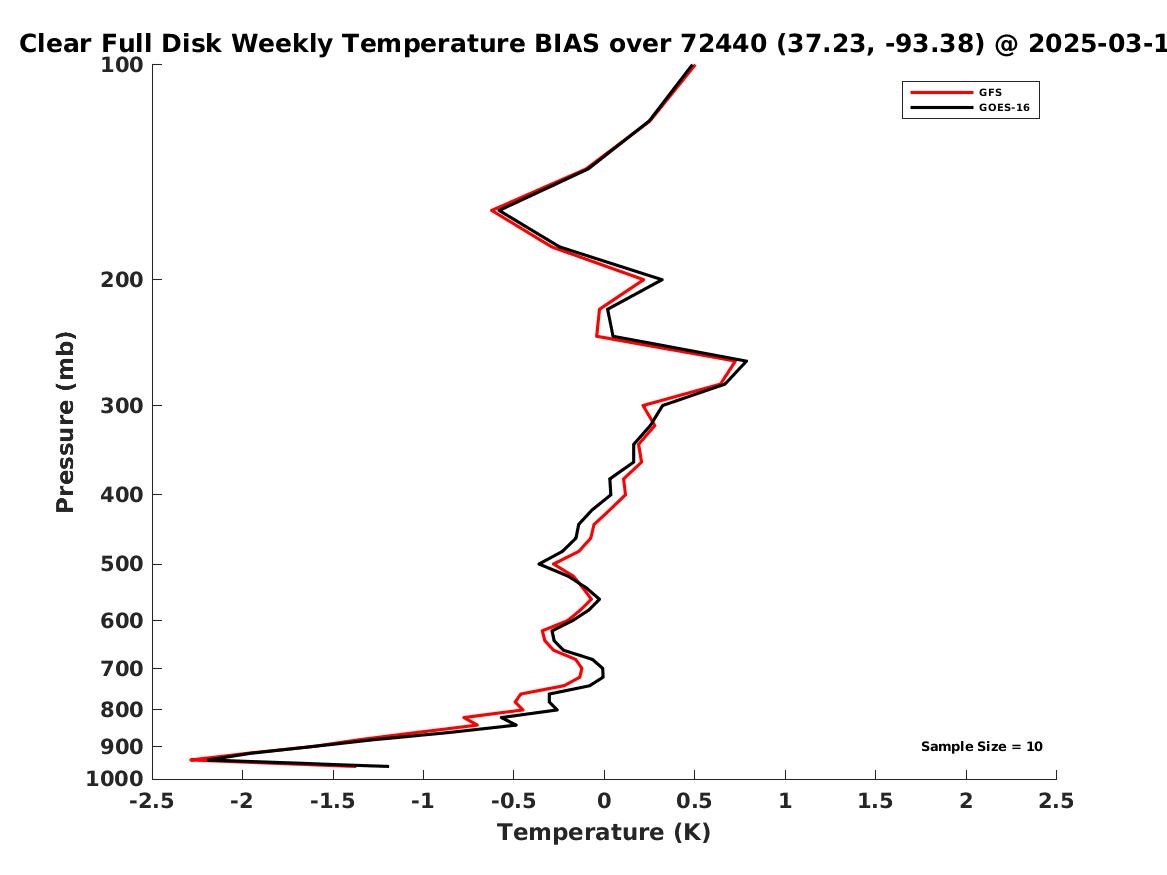 Clear Full Disk Weekly Temperature BIAS over 72440 (37.23, -93.38) @ 2025-03-1

GFS
GOES-16

Pressure (mb)

100
200
300
400
500
600
700
800
900
1000

Sample Size = 10

-2.5
-2
-1.5
-1
-0.5
0
0.5
1
1.5
2
2.5

Temperature (K)